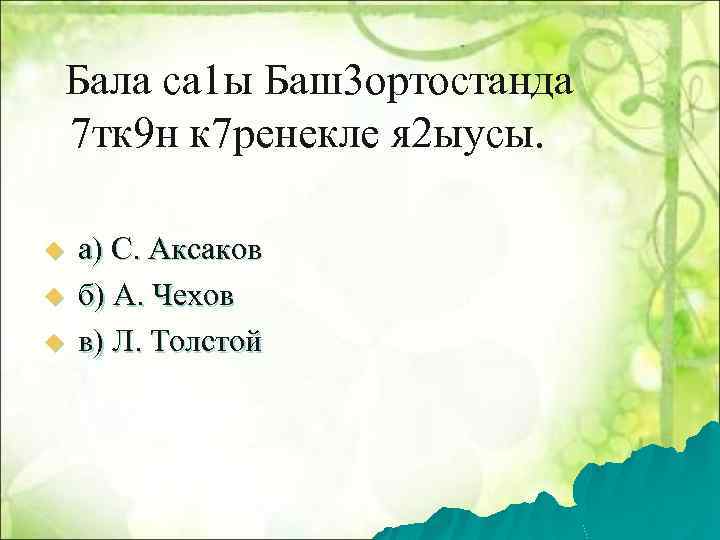 Бала са1ы Баш3ортостанда 7тк9н к7ренекле я2ыусы.

а) С. Аксаков
б) А. Чехов
в) Л. Толстой